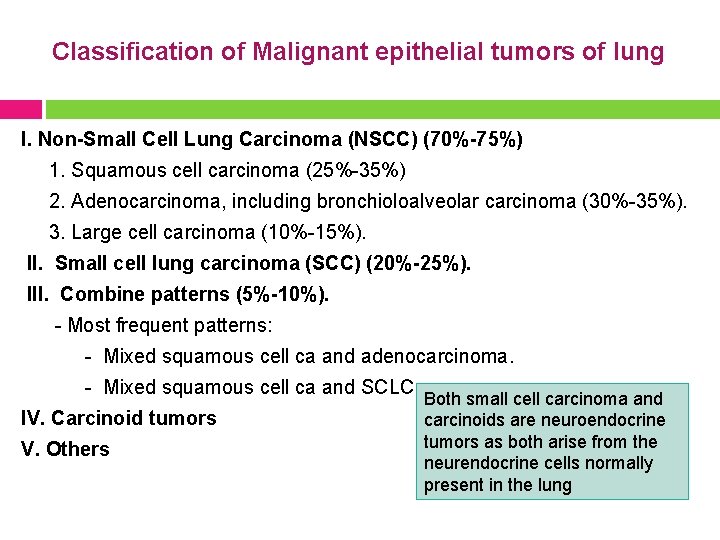 Classification of Malignant epithelial tumors of lung

I. Non-Small Cell Lung Carcinoma (NSCC) (70%-75%)

1. Squamous cell carcinoma (25%-35%)

2. Adenocarcinoma, including bronchioloalveolar carcinoma (30%-35%).

3. Large cell carcinoma (10%-15%).

II. Small cell lung carcinoma (SCC) (20%-25%).

III. Combine patterns (5%-10%).

- Most frequent patterns:

- Mixed squamous cell ca and adenocarcinoma.

- Mixed squamous cell ca and SCLC

IV. Carcinoid tumors

V. Others

Both small cell carcinoma and carcinoids are neuroendocrine tumors as both arise from the neurendocrine cells normally present in the lung